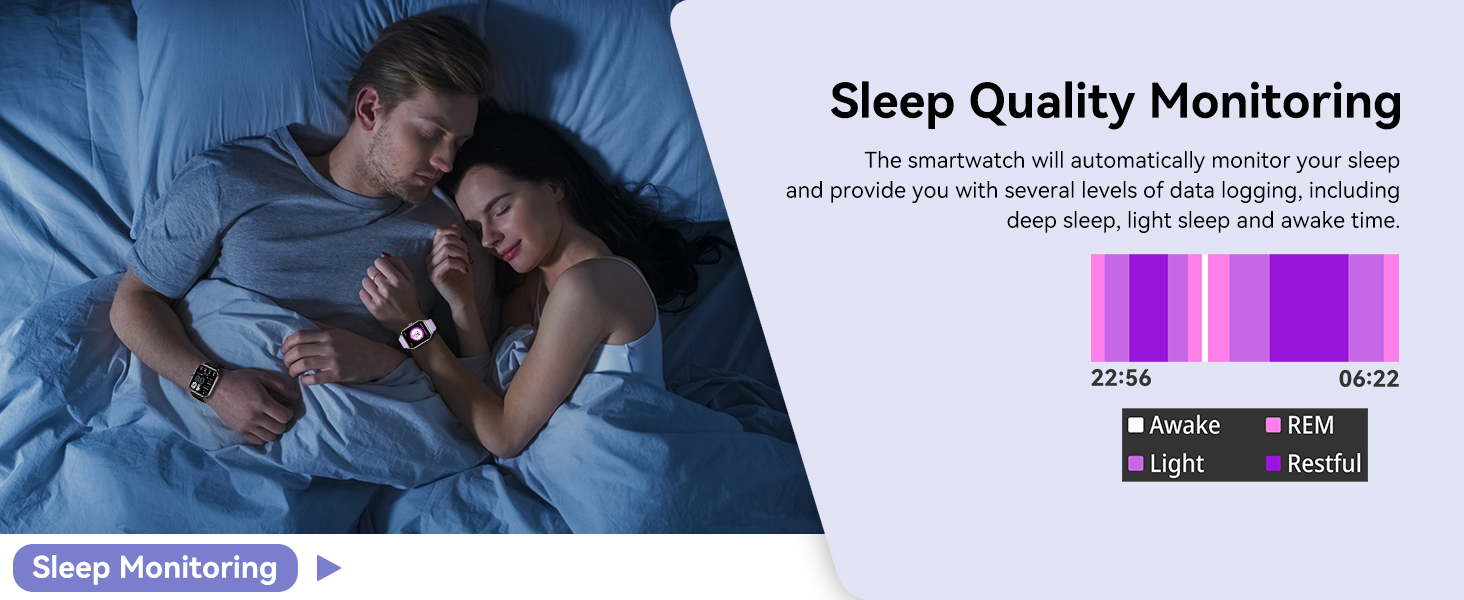 Sleep Quality Monitoring

The smartwatch will automatically monitor your sleep and provide you with several levels of data logging, including deep sleep, light sleep and awake time.

22:56
06:22

Awake
REM
Light
Restful

Sleep Monitoring